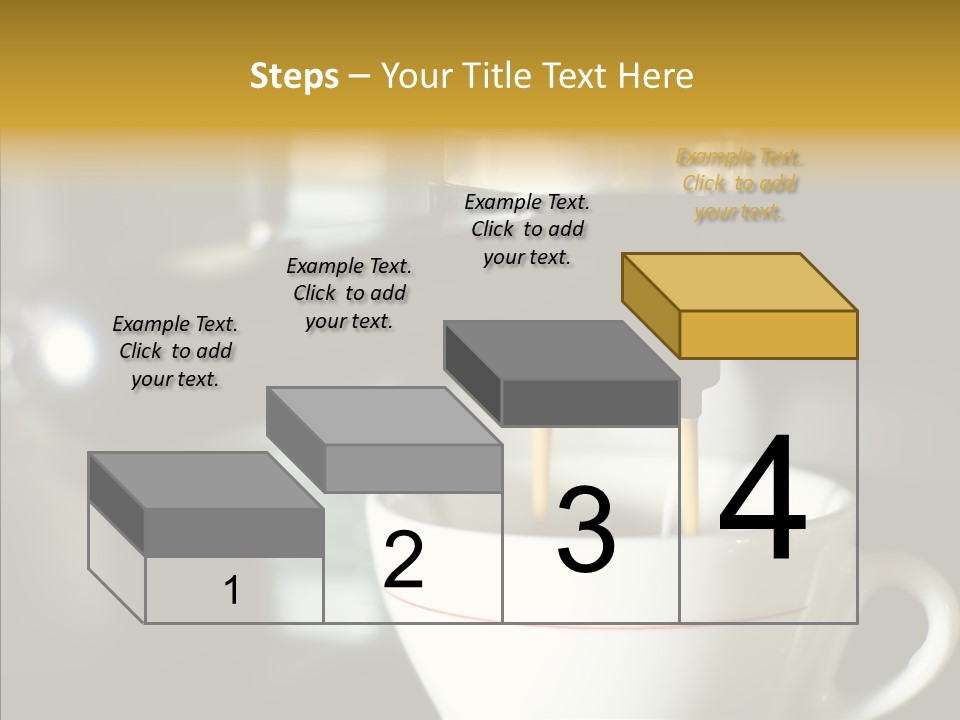 Steps – Your Title Text Here

Example Text. Click to add your text.

Example Text. Click to add your text.

Example Text. Click to add your text.

Example Text. Click to add your text.

1

2

3

4